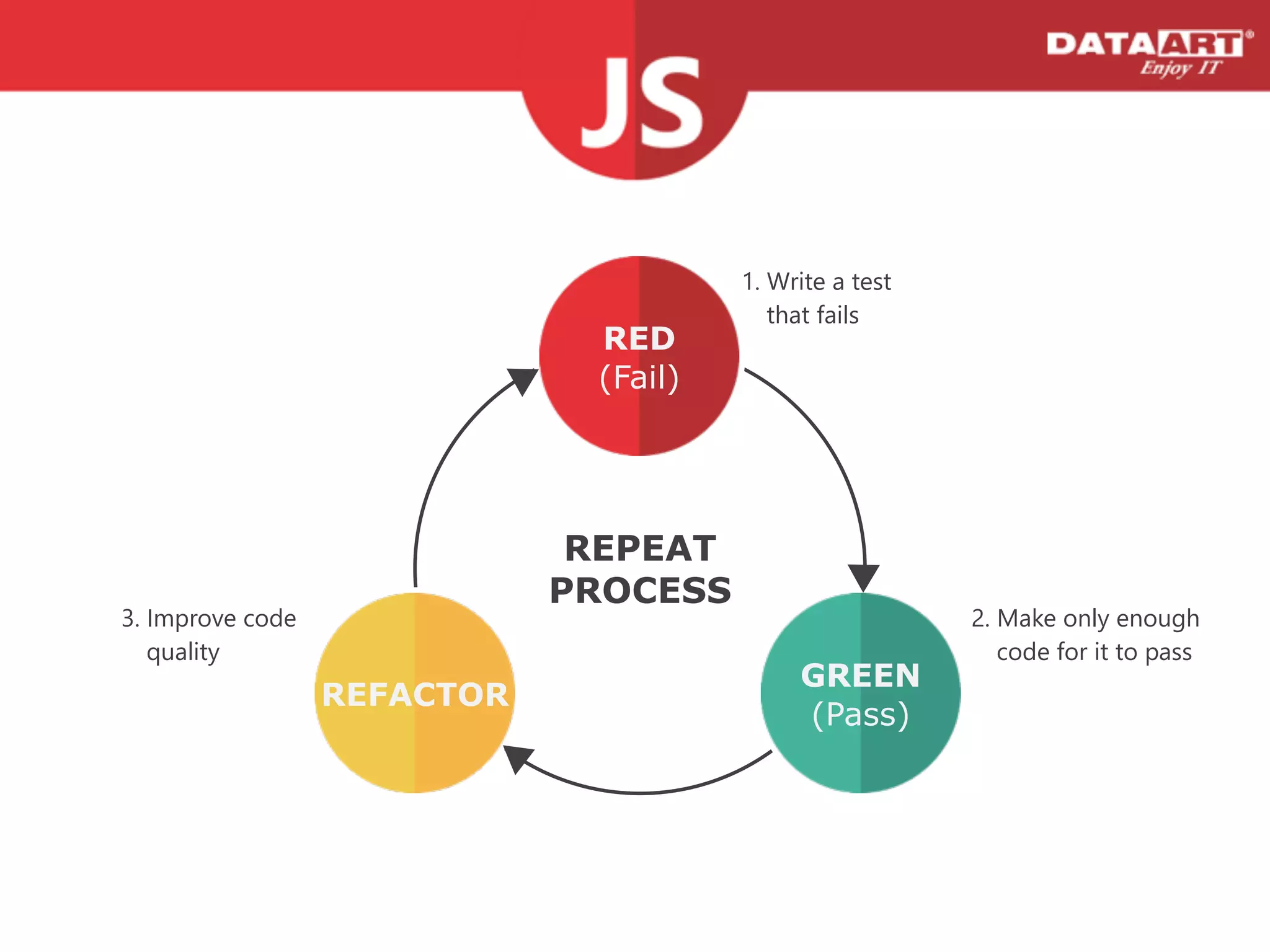 JS

DATAART®
Enjoy IT

RED
(Fail)

1. Write a test that fails

REPEAT PROCESS

GREEN
(Pass)

2. Make only enough code for it to pass

REFACTOR

3. Improve code quality